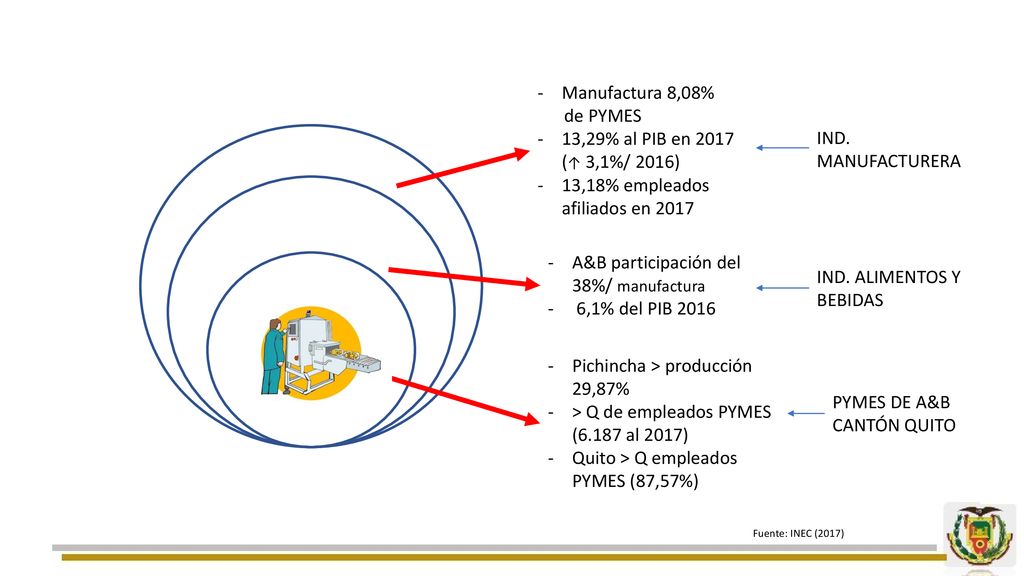 - Manufactura 8,08% de PYMES
- 13,29% al PIB en 2017 (↑ 3,1%/ 2016)
- 13,18% empleados afiliados en 2017

IND. MANUFACTURERA

- A&B participación del 38%/ manufactura
- 6,1% del PIB 2016

IND. ALIMENTOS Y BEBIDAS

- Pichincha > producción 29,87%
- > Q de empleados PYMES (6.187 al 2017)
- Quito > Q empleados PYMES (87,57%)

PYMES DE A&B CANTÓN QUITO

Fuente: INEC (2017)